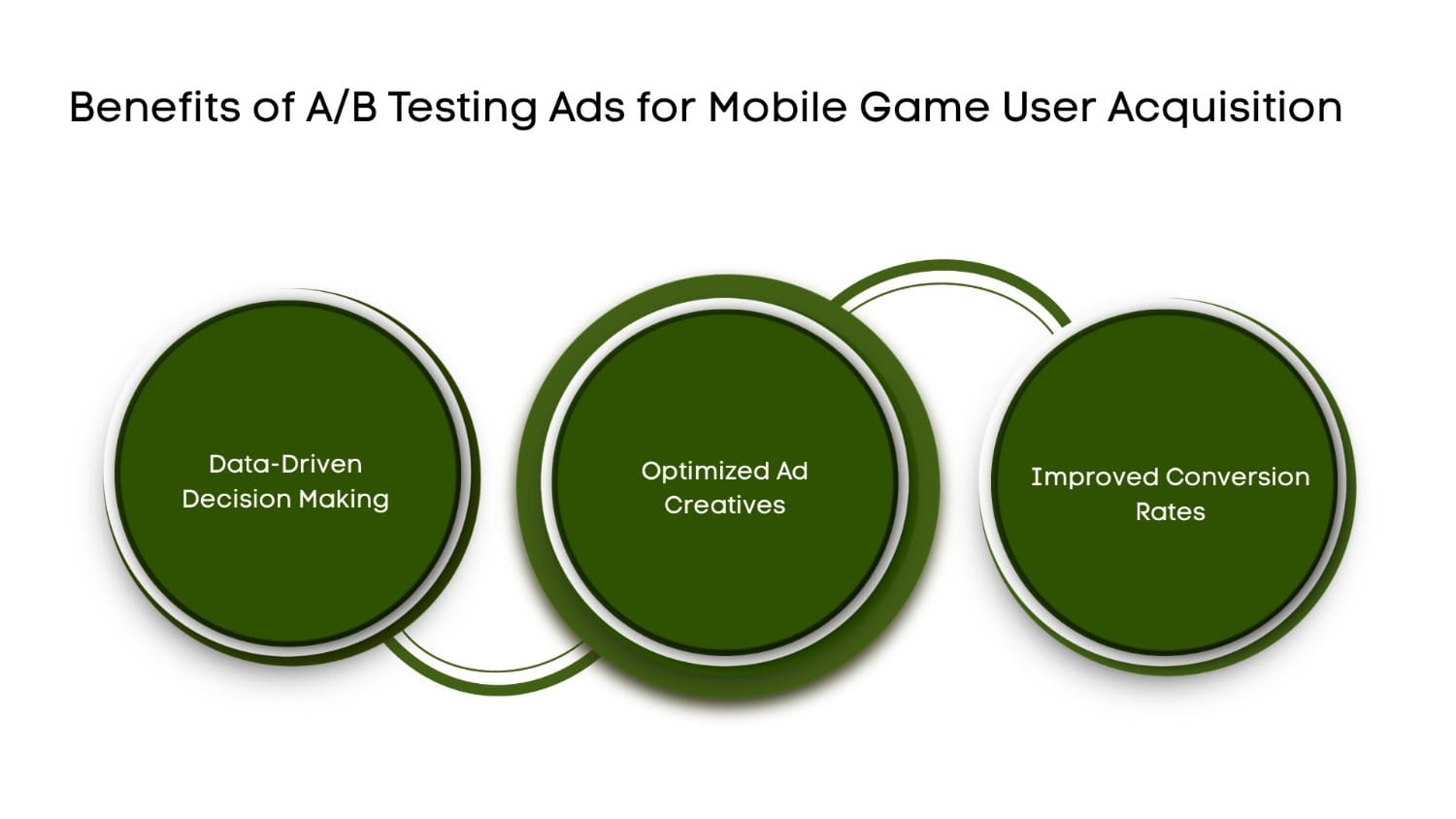 Benefits of A/B Testing Ads for Mobile Game User Acquisition

Data-Driven Decision Making

Optimized Ad Creatives

Improved Conversion Rates